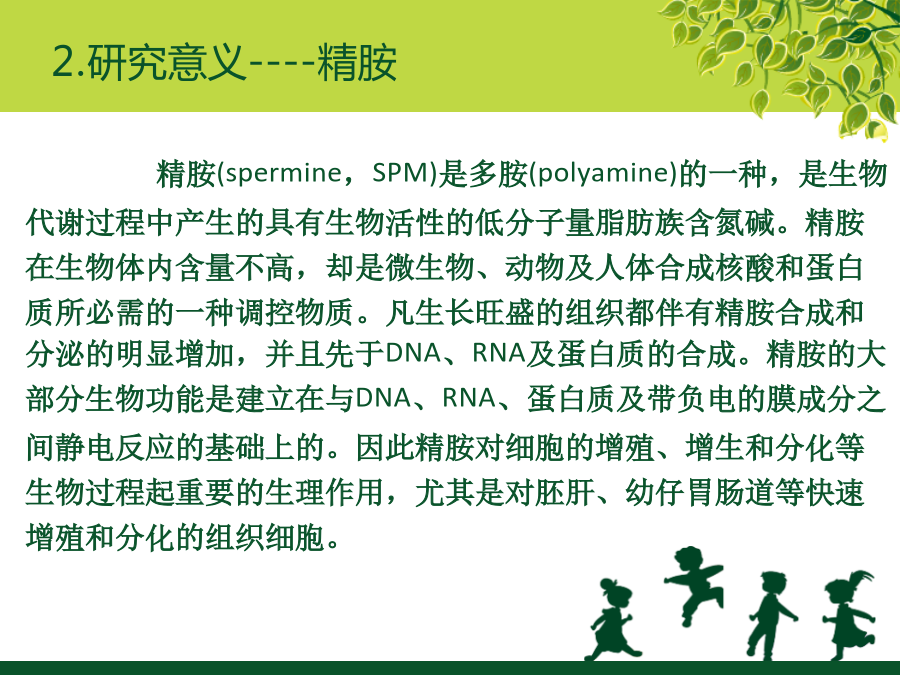 2.研究意义----精胺

精胺(spermine，SPM)是多胺(polyamine)的一种，是生物代谢过程中产生的具有生物活性的低分子量脂肪族含氮碱。精胺在生物体内含量不高，却是微生物、动物及人体合成核酸和蛋白质所必需的一种调控物质。凡生长旺盛的组织都伴有精胺合成和分泌的明显增加，并且先于DNA、RNA及蛋白质的合成。精胺的大部分生物功能是建立在与DNA、RNA、蛋白质及带负电的膜成分之间静电反应的基础上的。因此精胺对细胞的增殖、增生和分化等生物过程起重要的生理作用，尤其是对胚肝、幼仔胃肠道等快速增殖和分化的组织细胞。